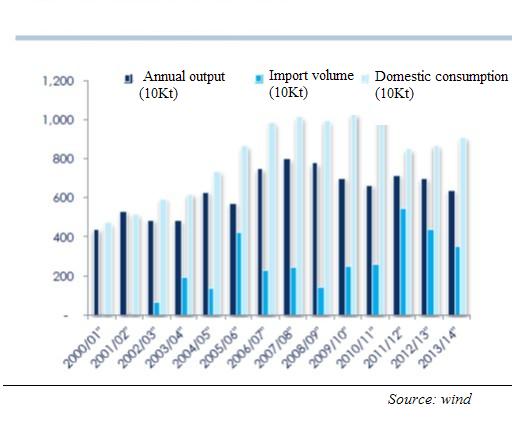 Annual output (10Kt)
Import volume (10Kt)
Domestic consumption (10Kt)

1,200
1,000
800
600
400
200
-

2000/01"
2001/02"
2002/03"
2003/04"
2004/05"
2005/06"
2006/07"
2007/08"
2008/09"
2009/10"
2010/11"
2011/12"
2012/13"
2013/14"

Source: wind